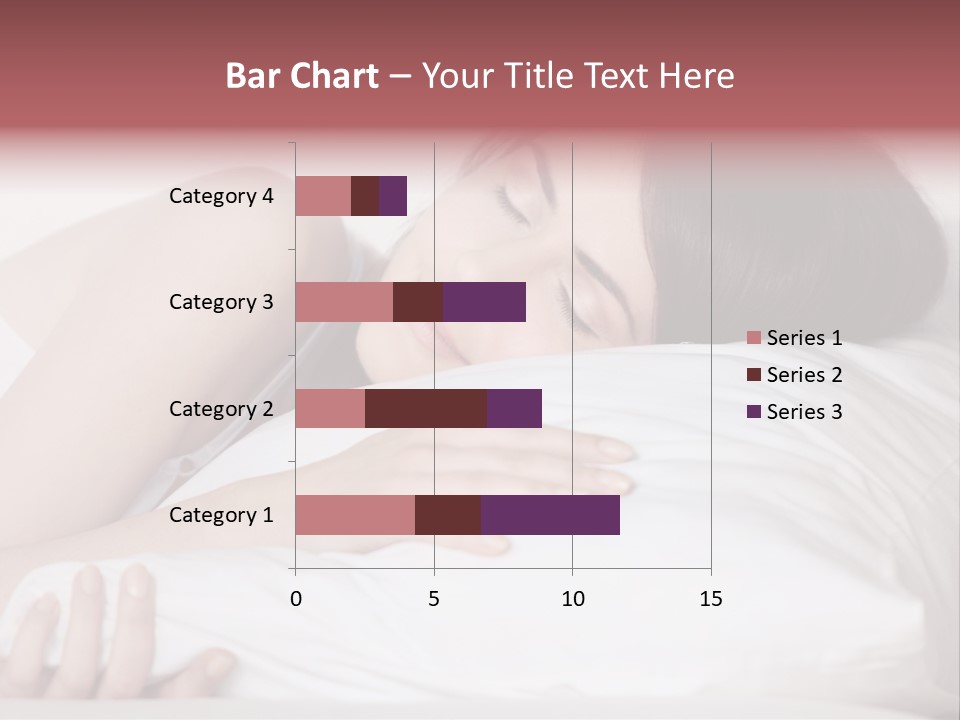 Bar Chart – Your Title Text Here

Category 4
Category 3
Category 2
Category 1

0
5
10
15

Series 1
Series 2
Series 3